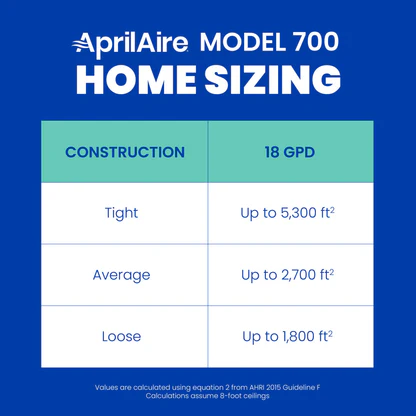 AprilAire MODEL 700
HOME SIZING

| CONSTRUCTION | 18 GPD |
|---|---|
| Tight | Up to 5,300 $ft^2$ |
| Average | Up to 2,700 $ft^2$ |
| Loose | Up to 1,800 $ft^2$ |

Values are calculated using equation 2 from AHRI 2015 Guideline F
Calculations assume 8-foot ceilings